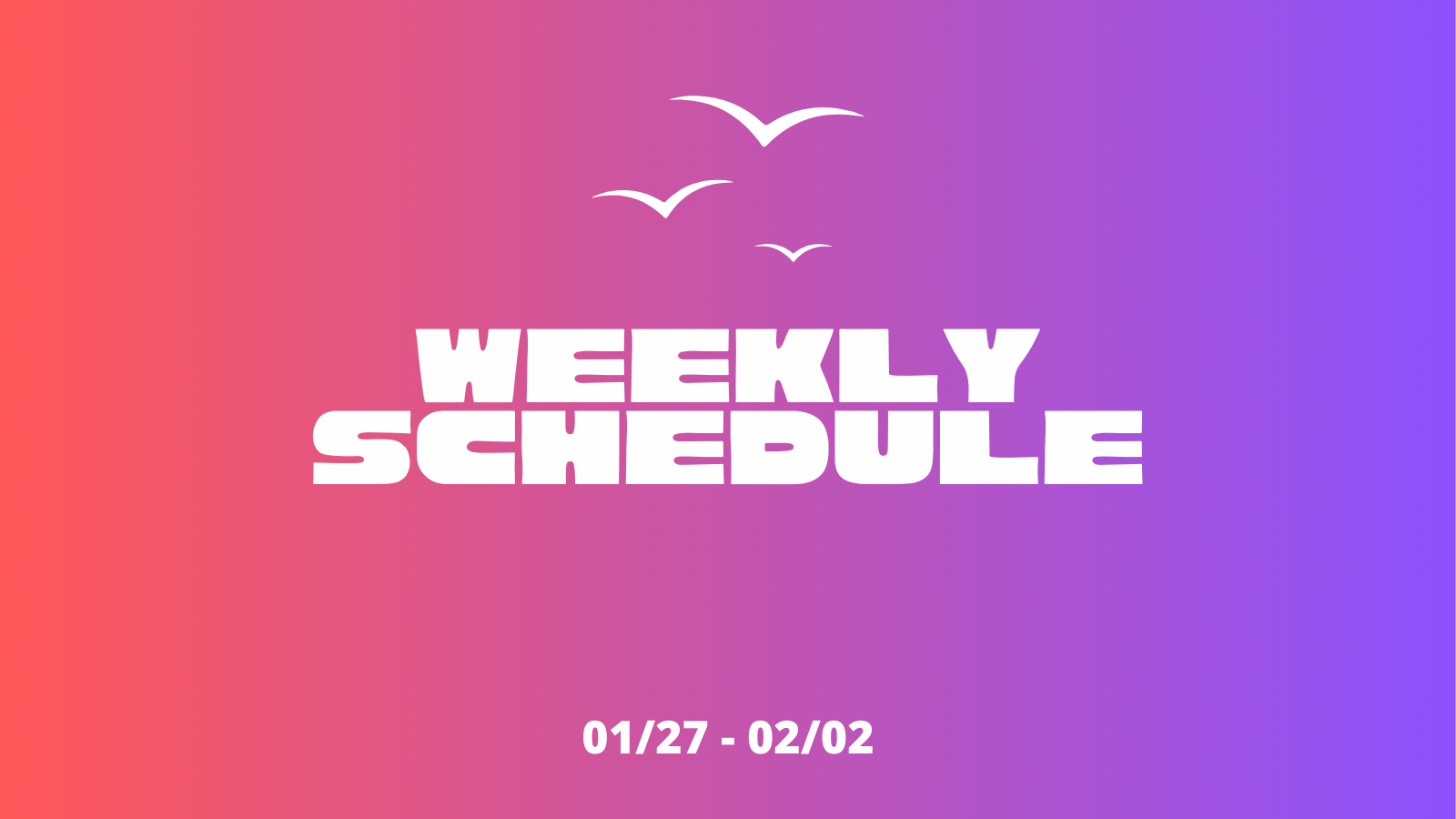 WEEKLY
SCHEDULE

01/27 - 02/02